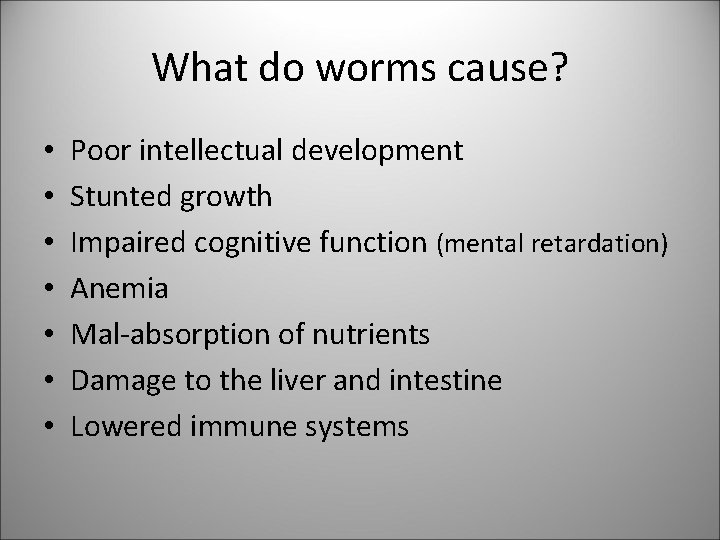 What do worms cause?

• Poor intellectual development
• Stunted growth
• Impaired cognitive function (mental retardation)
• Anemia
• Mal-absorption of nutrients
• Damage to the liver and intestine
• Lowered immune systems